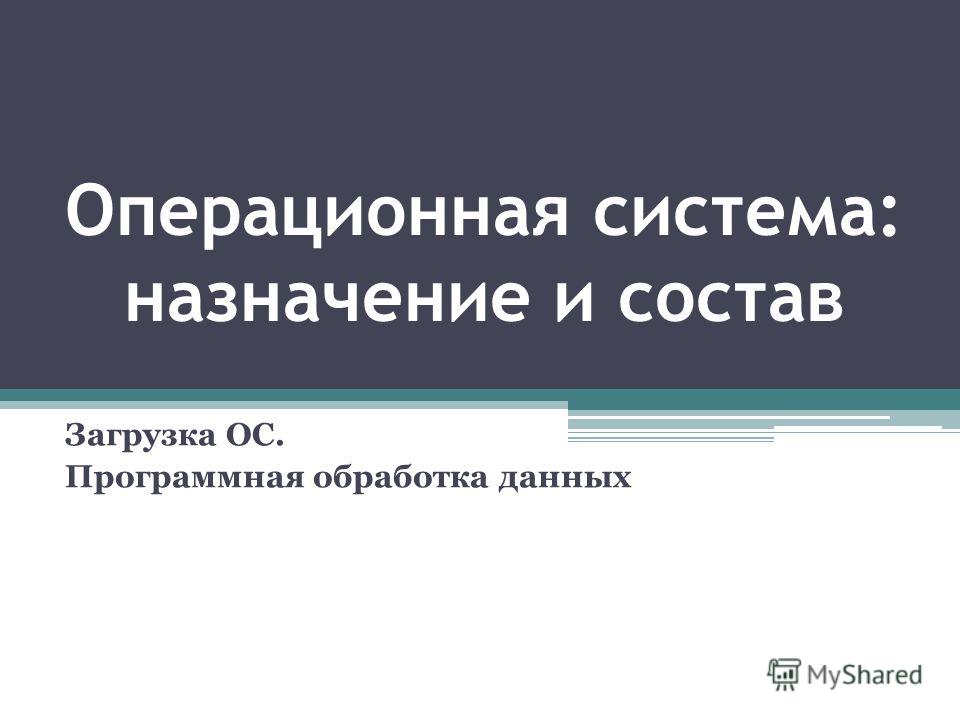 Операционная система: назначение и состав

Загрузка ОС.
Программная обработка данных

MyShared